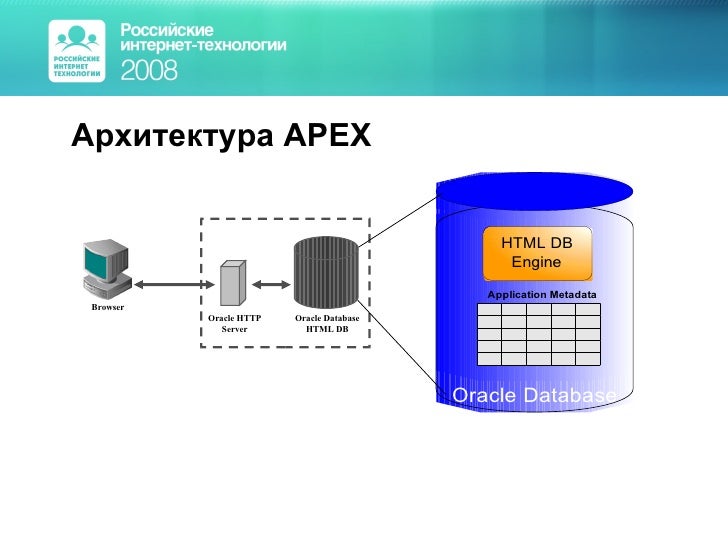 РОССИЙСКИЕ ИНТЕРНЕТ ТЕХНОЛОГИИ

Российские интернет-технологии 2008

Архитектура APEX

Browser

Oracle HTTP Server

Oracle Database HTML DB

HTML DB Engine

Application Metadata

Oracle Database